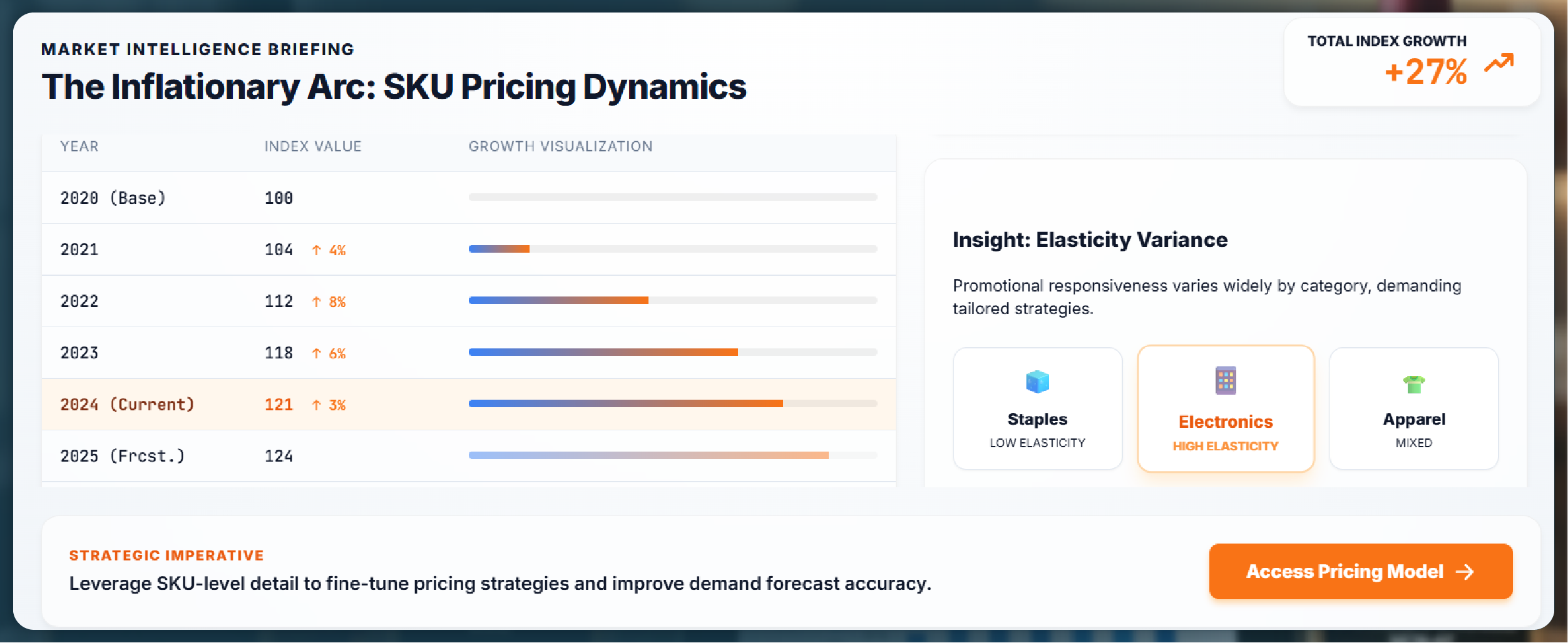 MARKET INTELLIGENCE BRIEFING

The Inflationary Arc: SKU Pricing Dynamics

TOTAL INDEX GROWTH
+27%

| YEAR | INDEX VALUE | GROWTH VISUALIZATION |
|---|---|---|
| 2020 (Base) | 100 | |
| 2021 | 104 ↑ 4% | |
| 2022 | 112 ↑ 8% | |
| 2023 | 118 ↑ 6% | |
| 2024 (Current) | 121 ↑ 3% | |
| 2025 (Frcst.) | 124 | |

Insight: Elasticity Variance

Promotional responsiveness varies widely by category, demanding tailored strategies.

Staples
LOW ELASTICITY

Electronics
HIGH ELASTICITY

Apparel
MIXED

STRATEGIC IMPERATIVE
Leverage SKU-level detail to fine-tune pricing strategies and improve demand forecast accuracy.

Access Pricing Model →